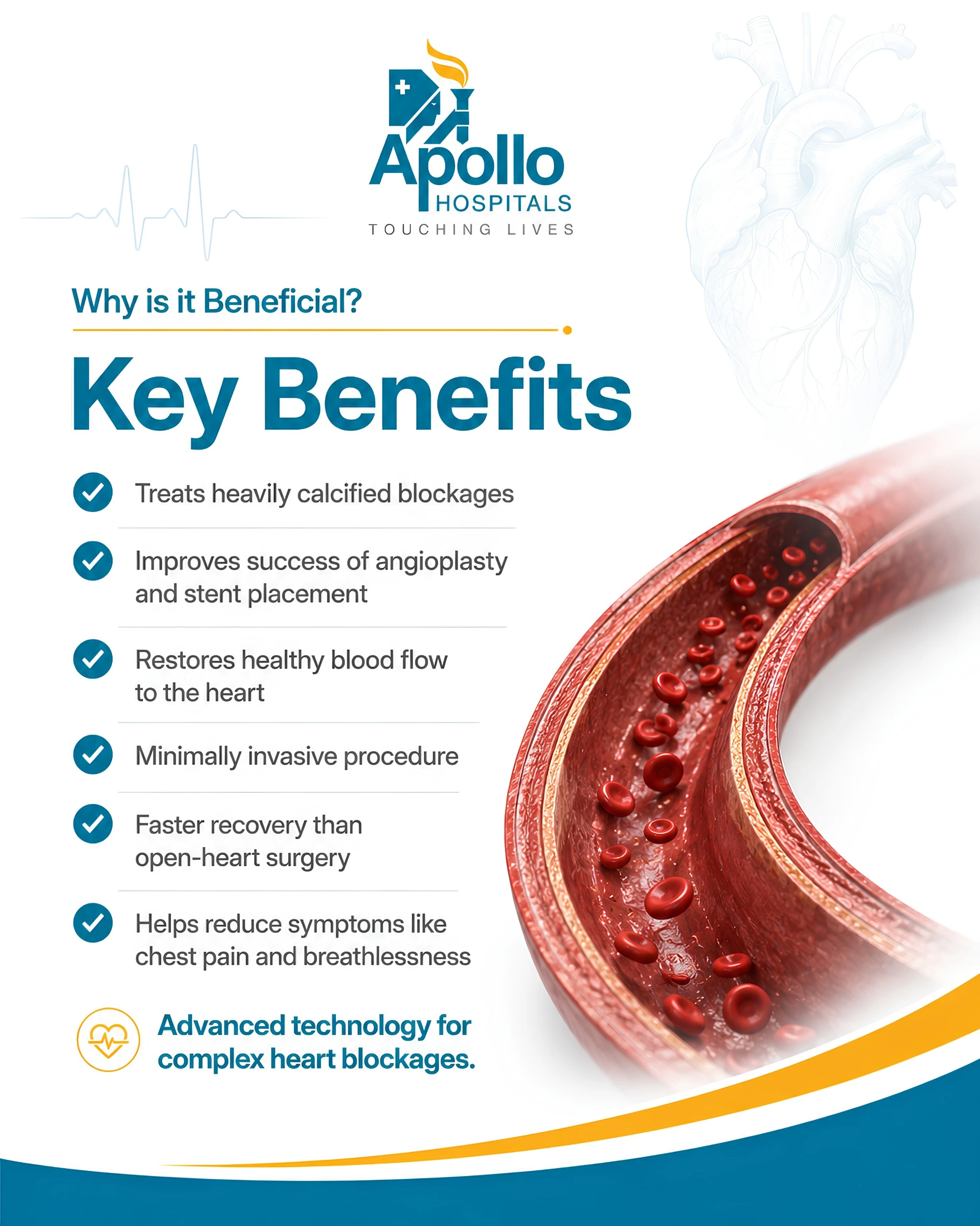 Apollo
HOSPITALS
TOUCHING LIVES

Why is it Beneficial?

Key Benefits

Treats heavily calcified blockages

Improves success of angioplasty and stent placement

Restores healthy blood flow to the heart

Minimally invasive procedure

Faster recovery than open-heart surgery

Helps reduce symptoms like chest pain and breathlessness

Advanced technology for complex heart blockages.